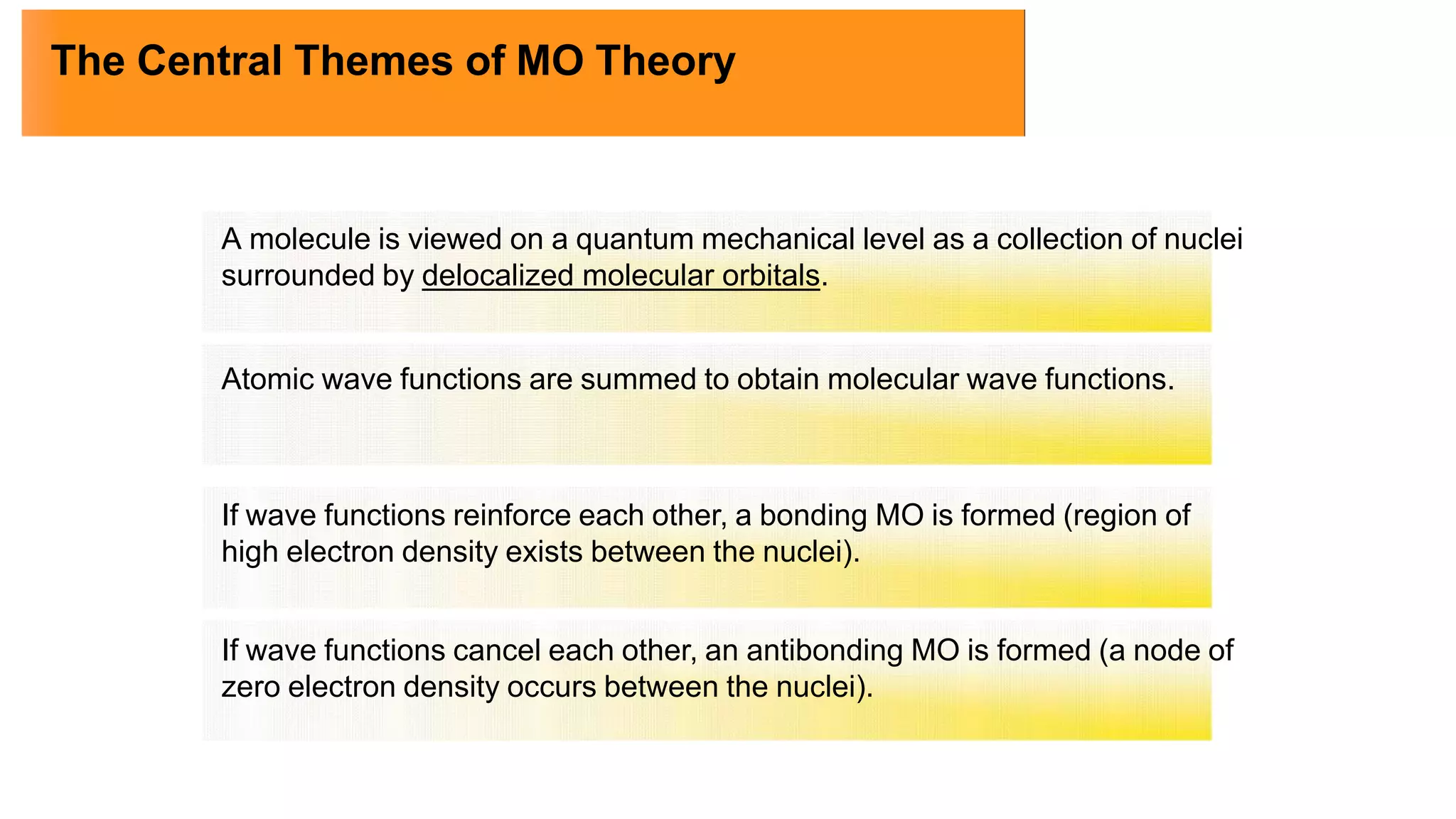 The Central Themes of MO Theory

A molecule is viewed on a quantum mechanical level as a collection of nuclei surrounded by delocalized molecular orbitals.

Atomic wave functions are summed to obtain molecular wave functions.

If wave functions reinforce each other, a bonding MO is formed (region of high electron density exists between the nuclei).

If wave functions cancel each other, an antibonding MO is formed (a node of zero electron density occurs between the nuclei).